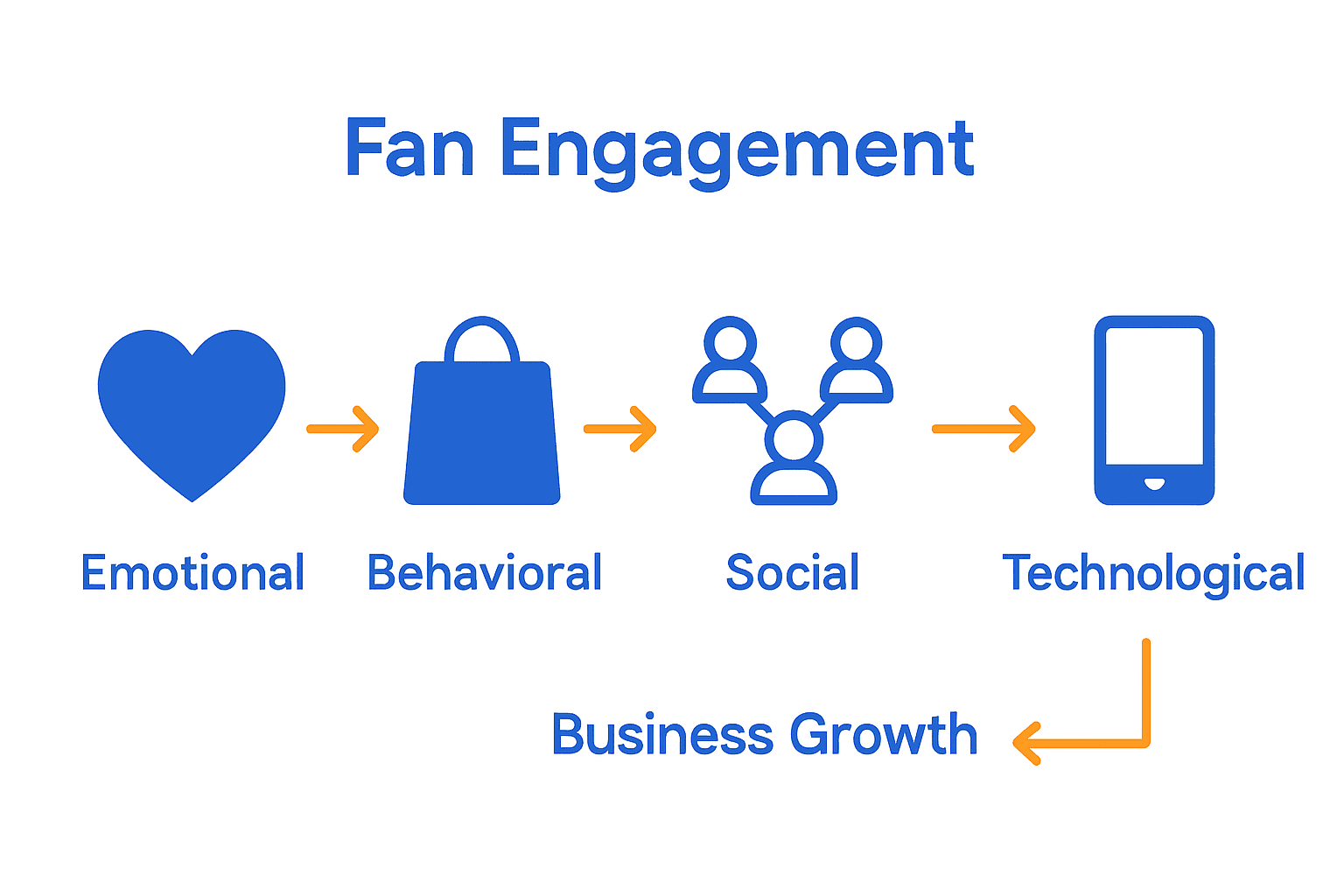 Fan Engagement

Emotional

Behavioral

Social

Technological

Business Growth